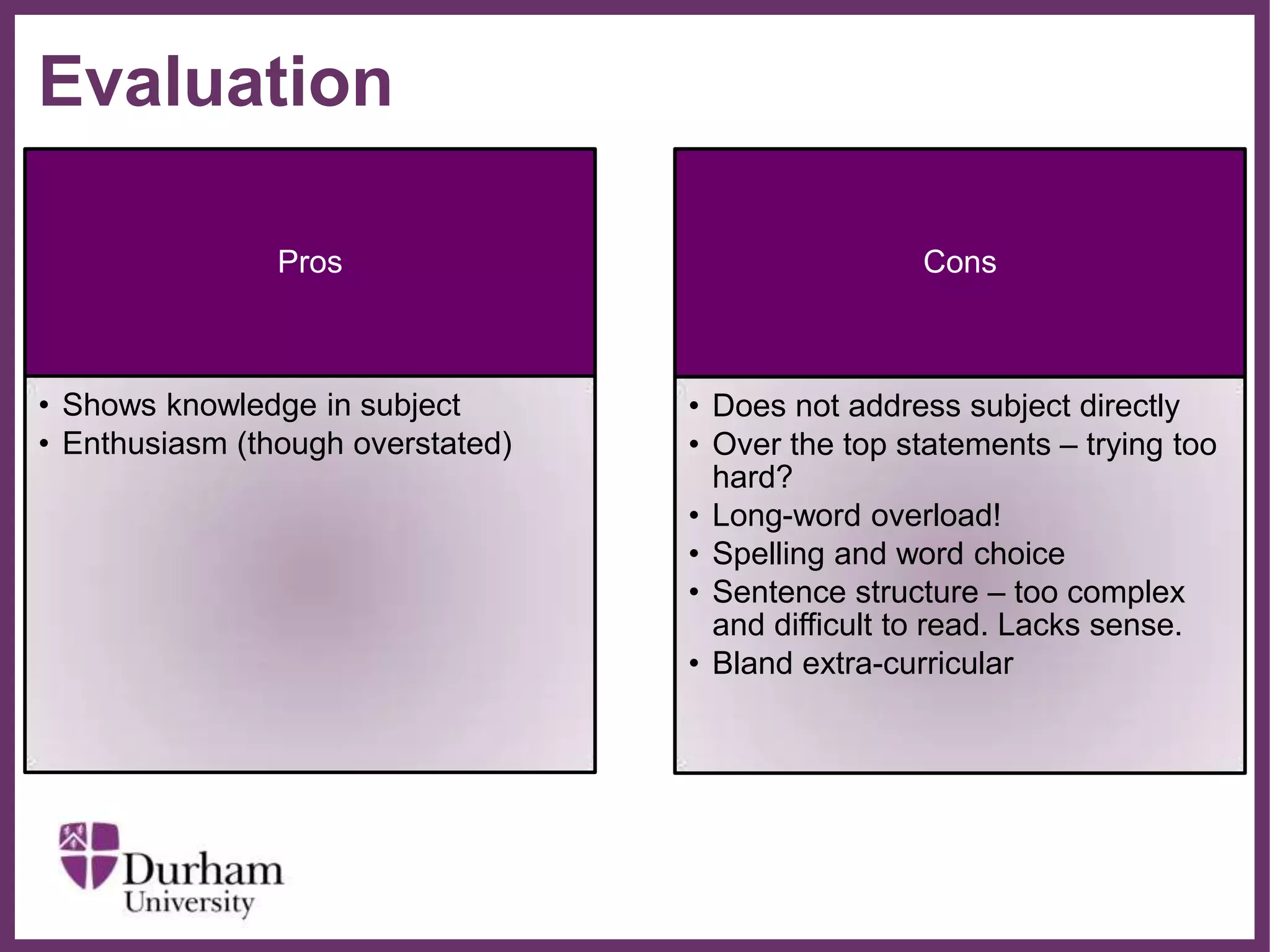 Evaluation

Pros

• Shows knowledge in subject
• Enthusiasm (though overstated)

Cons

• Does not address subject directly
• Over the top statements – trying too hard?
• Long-word overload!
• Spelling and word choice
• Sentence structure – too complex and difficult to read. Lacks sense.
• Bland extra-curricular

Durham University